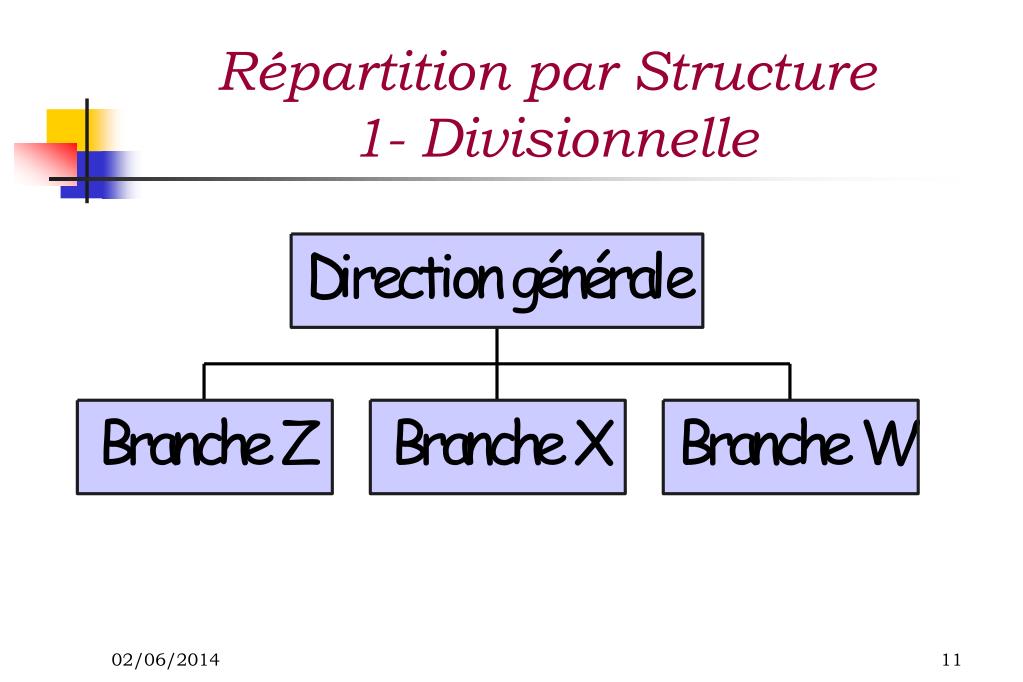 Répartition par Structure
1- Divisionnelle

Direction générale

Branche Z

Branche X

Branche W

02/06/2014

11